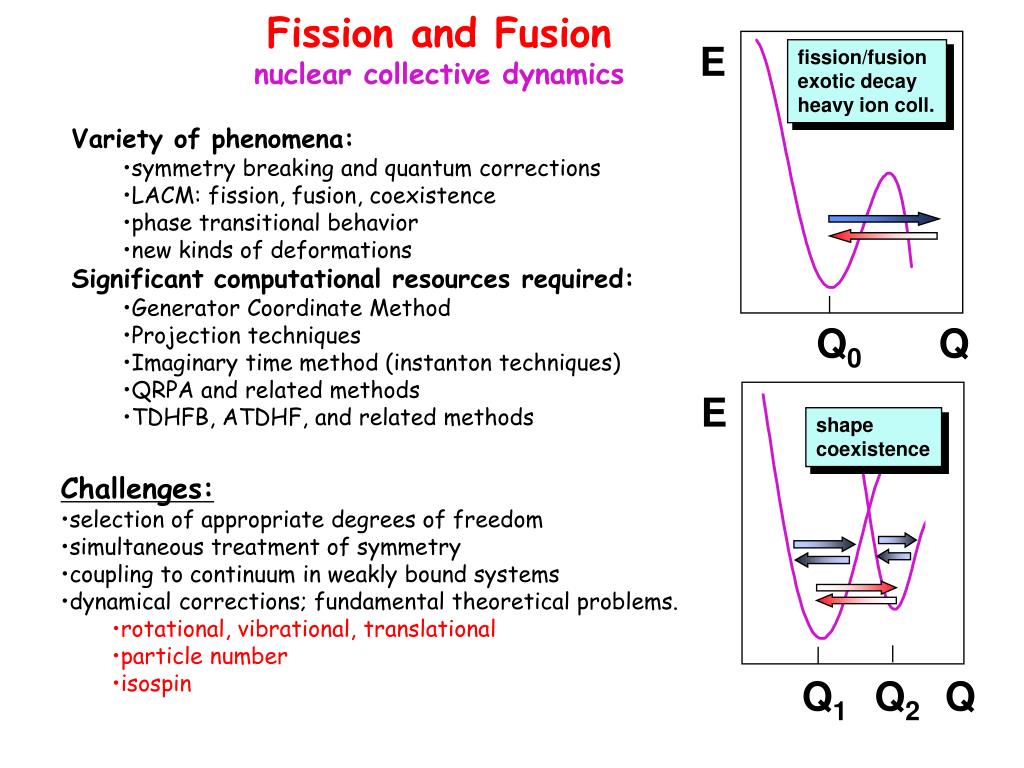 Fission and Fusion
nuclear collective dynamics

Variety of phenomena:
•symmetry breaking and quantum corrections
•LACM: fission, fusion, coexistence
•phase transitional behavior
•new kinds of deformations
Significant computational resources required:
•Generator Coordinate Method
•Projection techniques
•Imaginary time method (instanton techniques)
•QRPA and related methods
•TDHFB, ATDHF, and related methods

Challenges:
•selection of appropriate degrees of freedom
•simultaneous treatment of symmetry
•coupling to continuum in weakly bound systems
•dynamical corrections; fundamental theoretical problems.
•rotational, vibrational, translational
•particle number
•isospin

E
fission/fusion
exotic decay
heavy ion coll.
$Q_0$ Q

E
shape
coexistence
$Q_1$ $Q_2$ Q